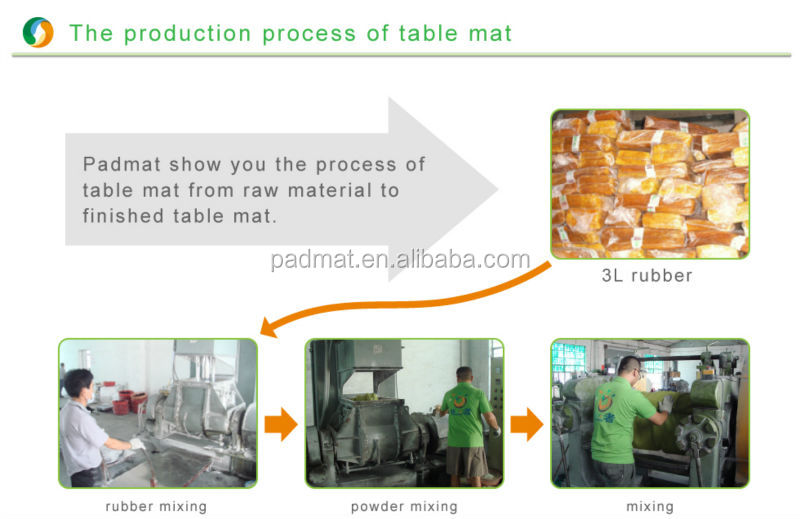 The production process of table mat

Padmat show you the process of table mat from raw material to finished table mat.

padmat.en.alibaba.com

3L rubber

rubber mixing

powder mixing

mixing